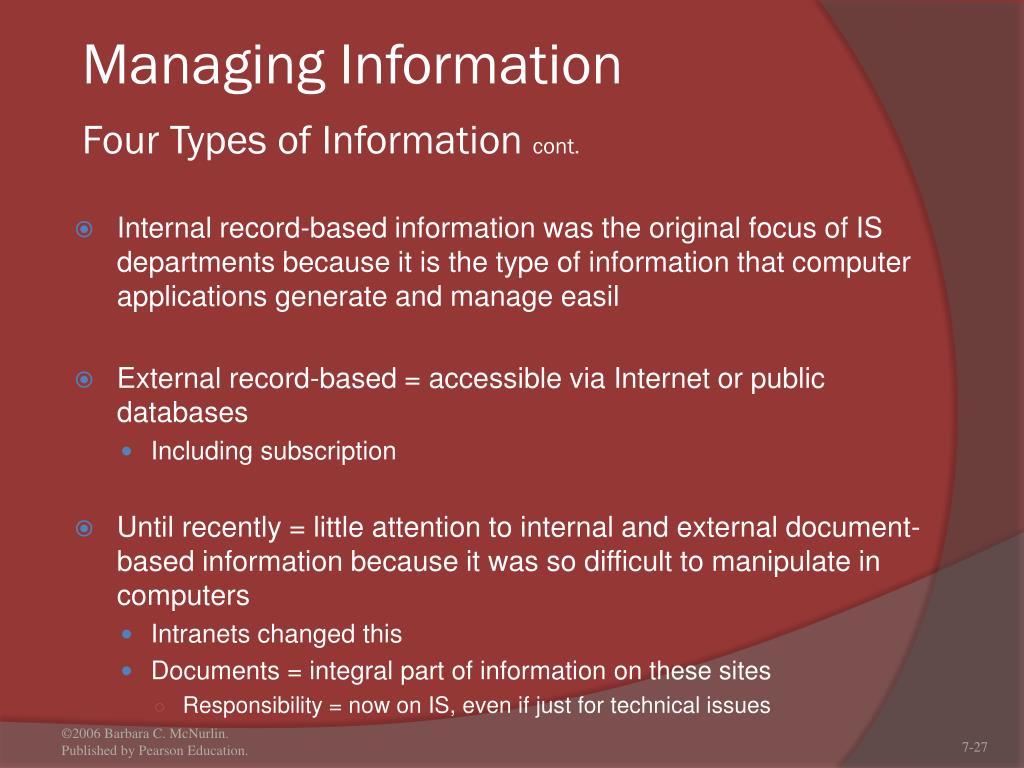 Managing Information

Four Types of Information cont.

Internal record-based information was the original focus of IS departments because it is the type of information that computer applications generate and manage easil

External record-based = accessible via Internet or public databases

Including subscription

Until recently = little attention to internal and external document-based information because it was so difficult to manipulate in computers

Intranets changed this

Documents = integral part of information on these sites

Responsibility = now on IS, even if just for technical issues

©2006 Barbara C. McNurlin.
Published by Pearson Education.

7-27